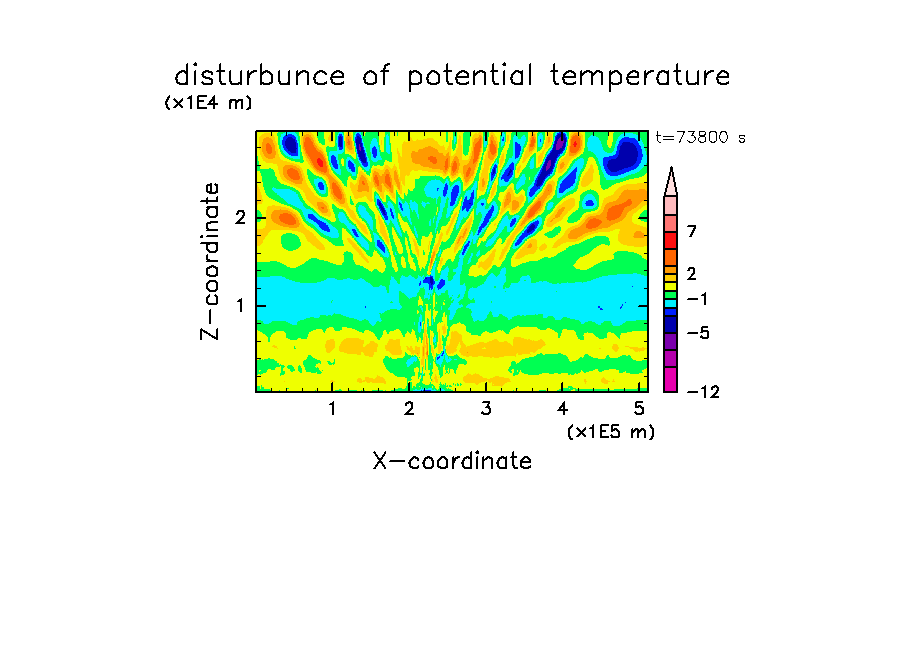 disturbunce of potential temperature
(x1E4 m)
t=73800 s
Z-coordinate
2
1
7
2
−1
−5
−12
1
2
3
4
5
(x1E5 m)
X-coordinate